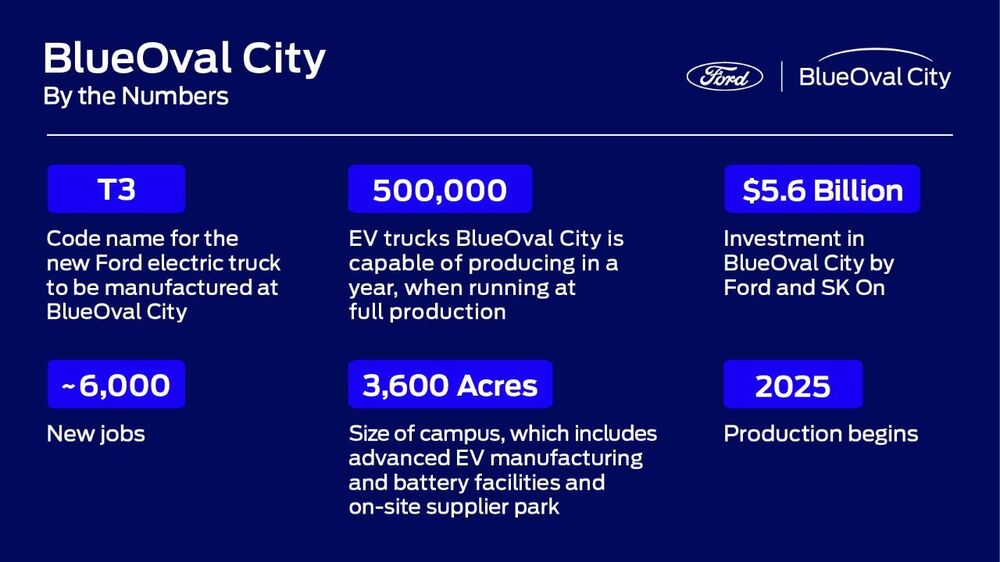 BlueOval City
By the Numbers

Ford | BlueOval City

T3

Code name for the new Ford electric truck to be manufactured at BlueOval City

500,000

EV trucks BlueOval City is capable of producing in a year, when running at full production

$5.6 Billion

Investment in BlueOval City by Ford and SK On

~6,000

New jobs

3,600 Acres

Size of campus, which includes advanced EV manufacturing and battery facilities and on-site supplier park

2025

Production begins